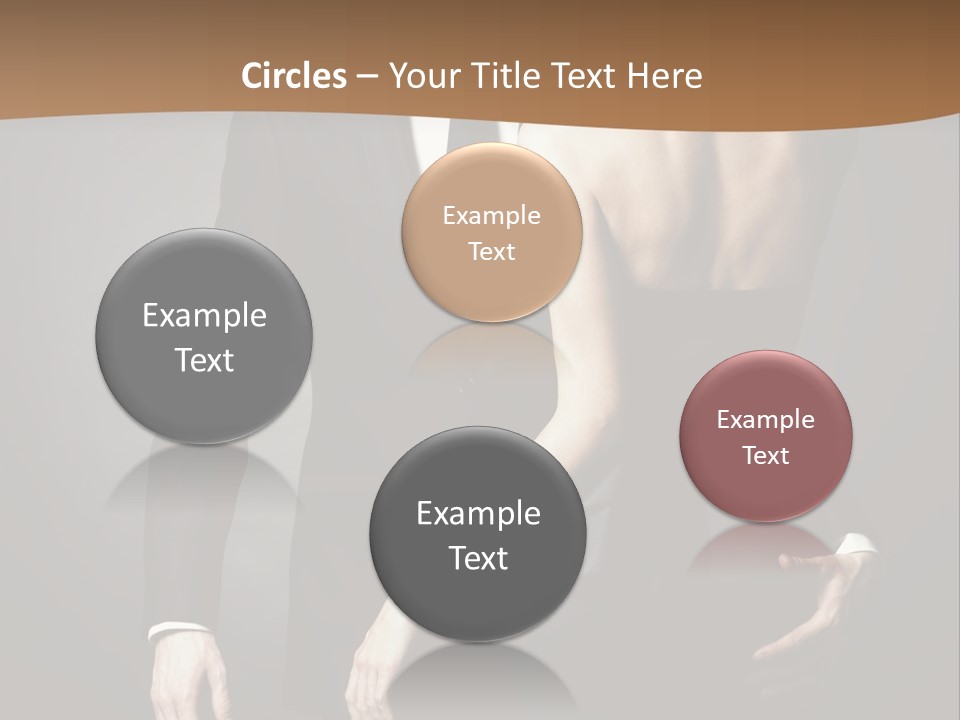 Circles – Your Title Text Here

Example Text

Example Text

Example Text

Example Text